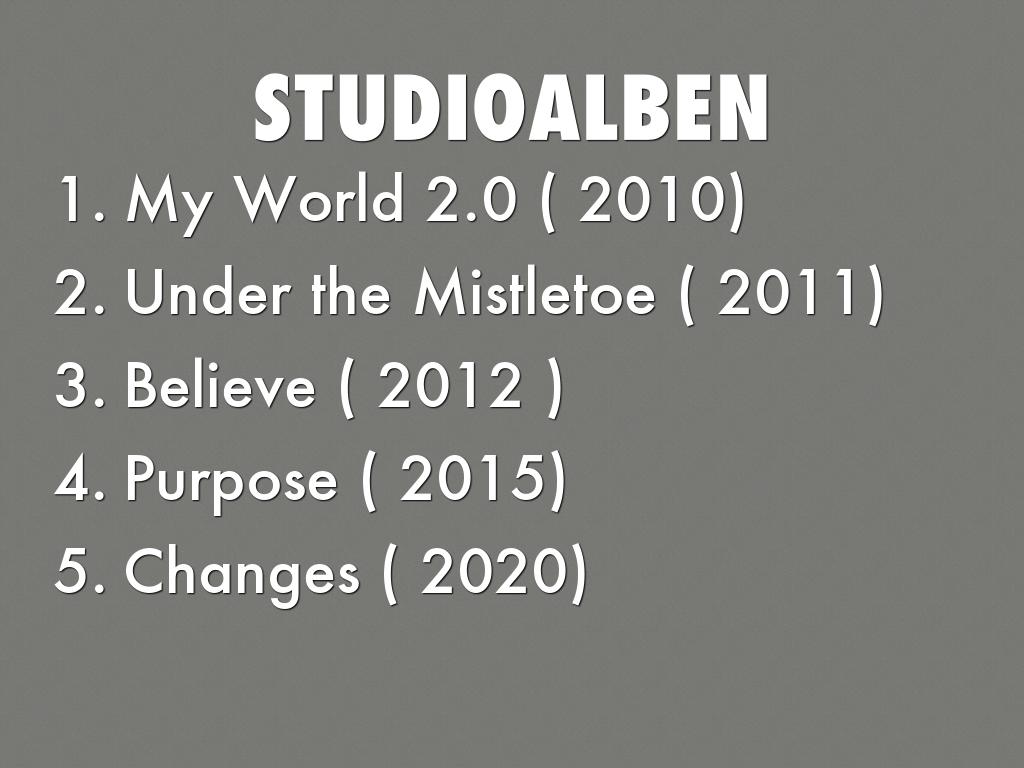 STUDIOALBEN

1. My World 2.0 ( 2010)
2. Under the Mistletoe ( 2011)
3. Believe ( 2012 )
4. Purpose ( 2015)
5. Changes ( 2020)